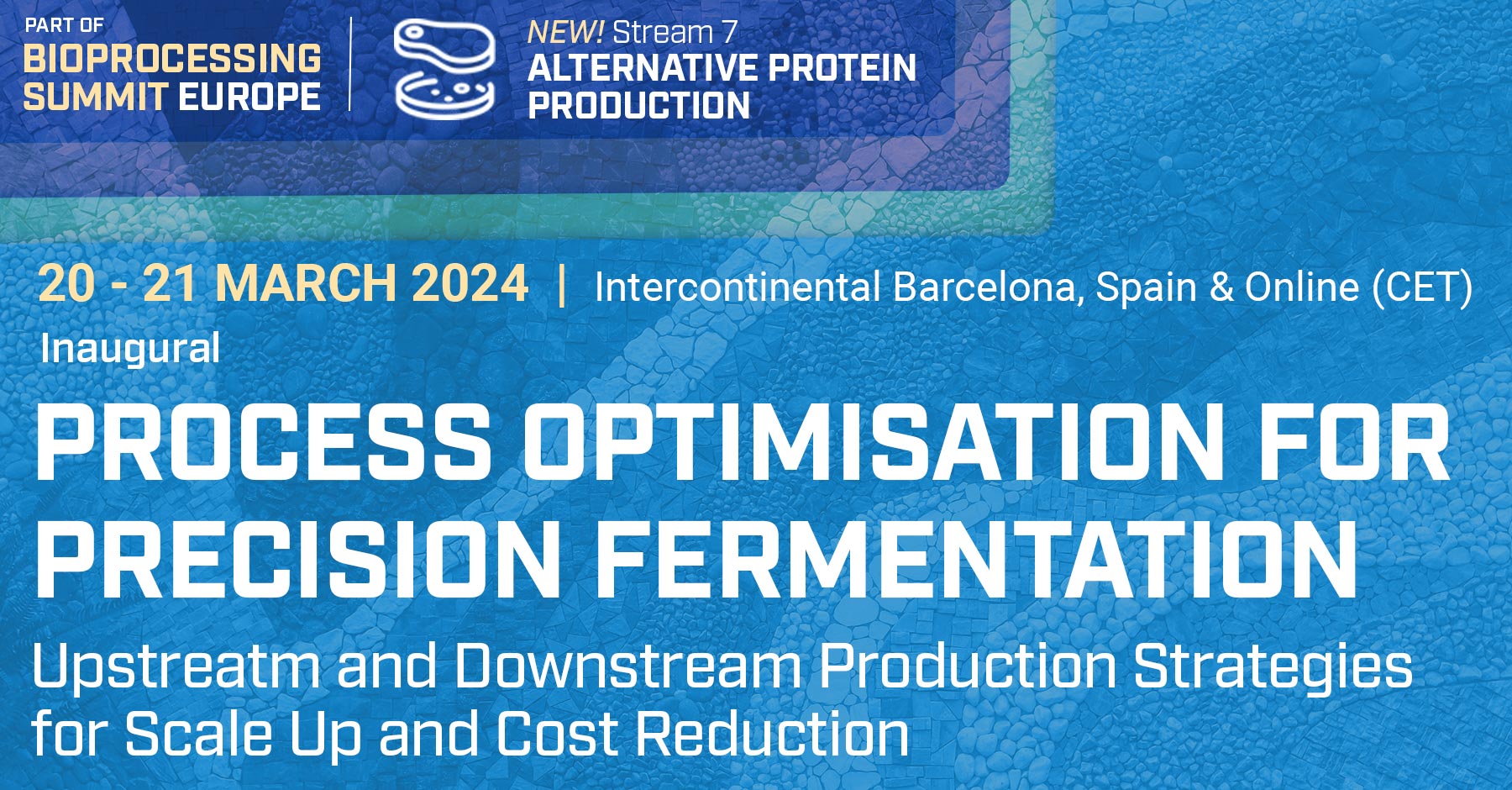 PART OF
BIOPROCESSING SUMMIT EUROPE

NEW! Stream 7
ALTERNATIVE PROTEIN PRODUCTION

20 - 21 MARCH 2024 | Intercontinental Barcelona, Spain & Online (CET)

Inaugural

PROCESS OPTIMISATION FOR PRECISION FERMENTATION

Upstreatm and Downstream Production Strategies for Scale Up and Cost Reduction